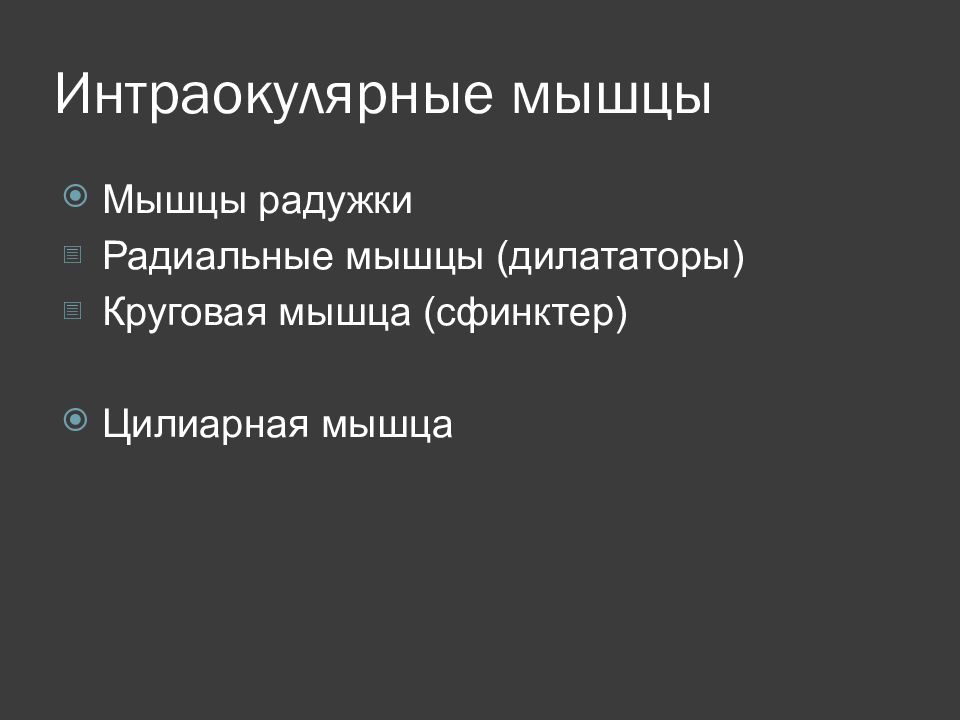 Интраокулярные мышцы

Мышцы радужки
Радиальные мышцы (дилататоры)
Круговая мышца (сфинктер)

Цилиарная мышца